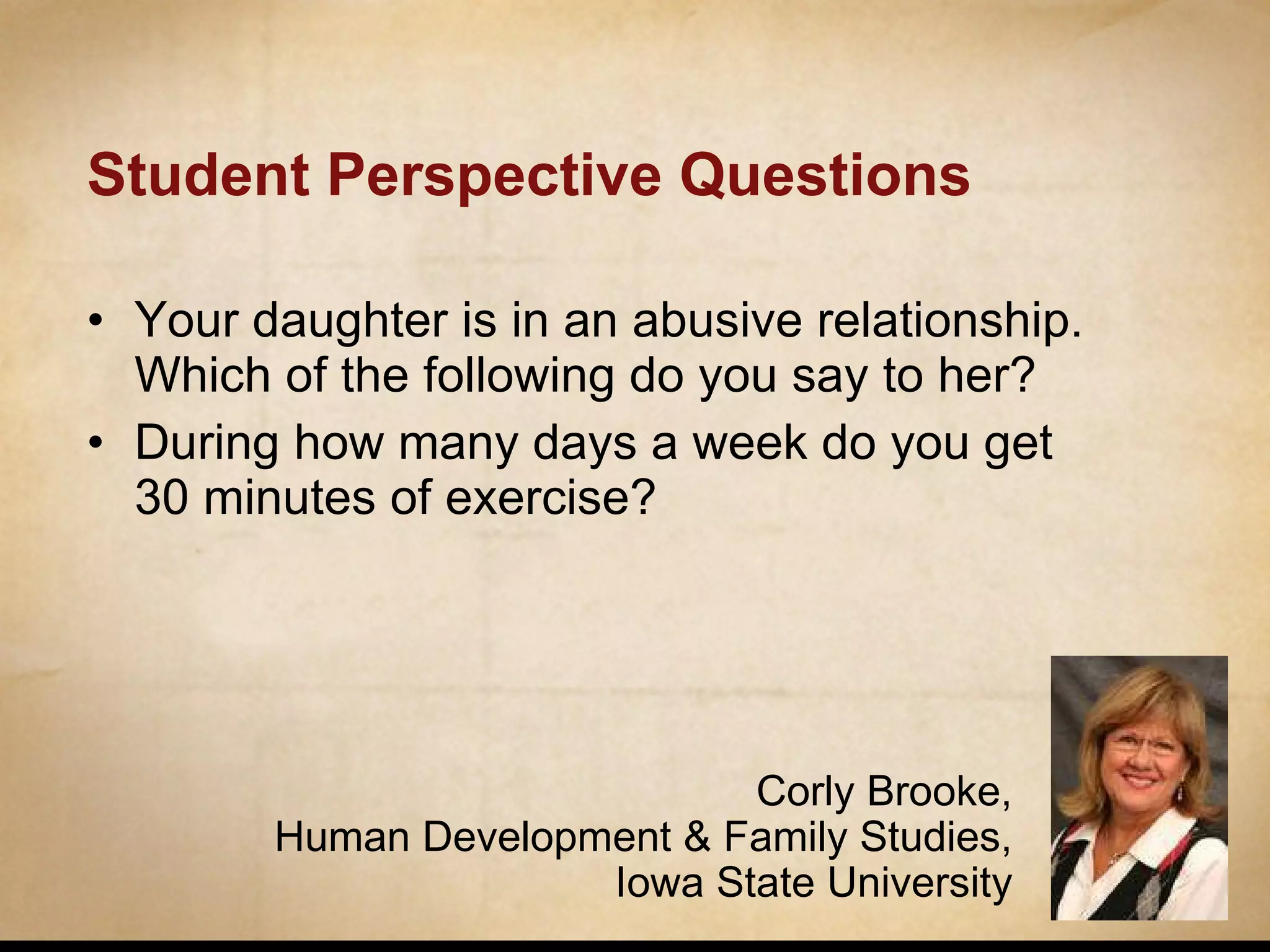 Student Perspective Questions

• Your daughter is in an abusive relationship. Which of the following do you say to her?
• During how many days a week do you get 30 minutes of exercise?

Corly Brooke,
Human Development & Family Studies,
Iowa State University